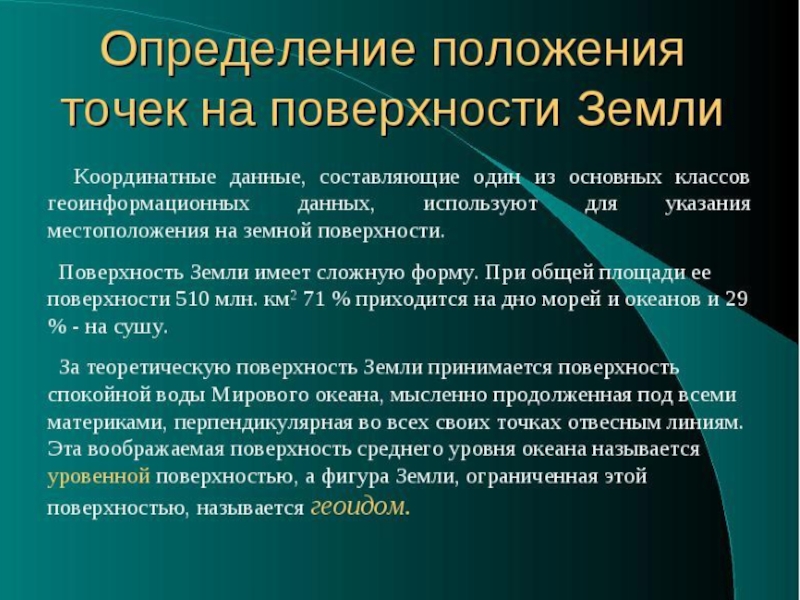 Определение положения точек на поверхности Земли

Координатные данные, составляющие один из основных классов геоинформационных данных, используют для указания местоположения на земной поверхности.

Поверхность Земли имеет сложную форму. При общей площади ее поверхности 510 млн. км$^2$ 71 % приходится на дно морей и океанов и 29 % - на сушу.

За теоретическую поверхность Земли принимается поверхность спокойной воды Мирового океана, мысленно продолженная под всеми материками, перпендикулярная во всех своих точках отвесным линиям. Эта воображаемая поверхность среднего уровня океана называется уровенной поверхностью, а фигура Земли, ограниченная этой поверхностью, называется геоидом.